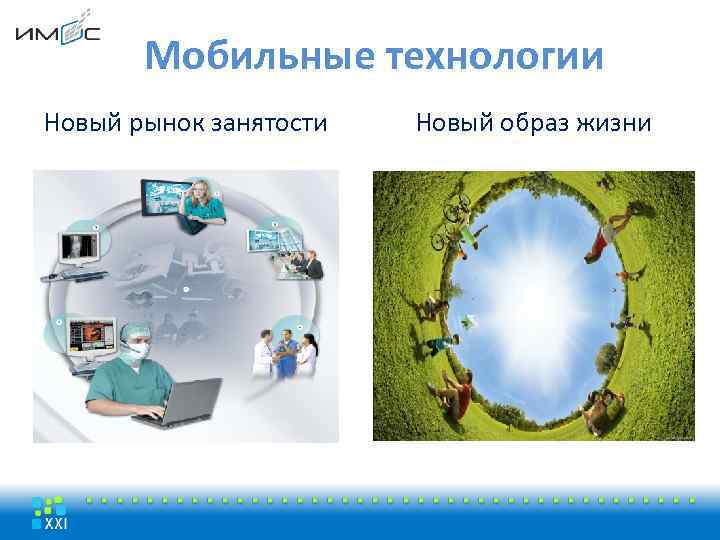 ИМОС

Мобильные технологии

Новый рынок занятости

Новый образ жизни

XXI